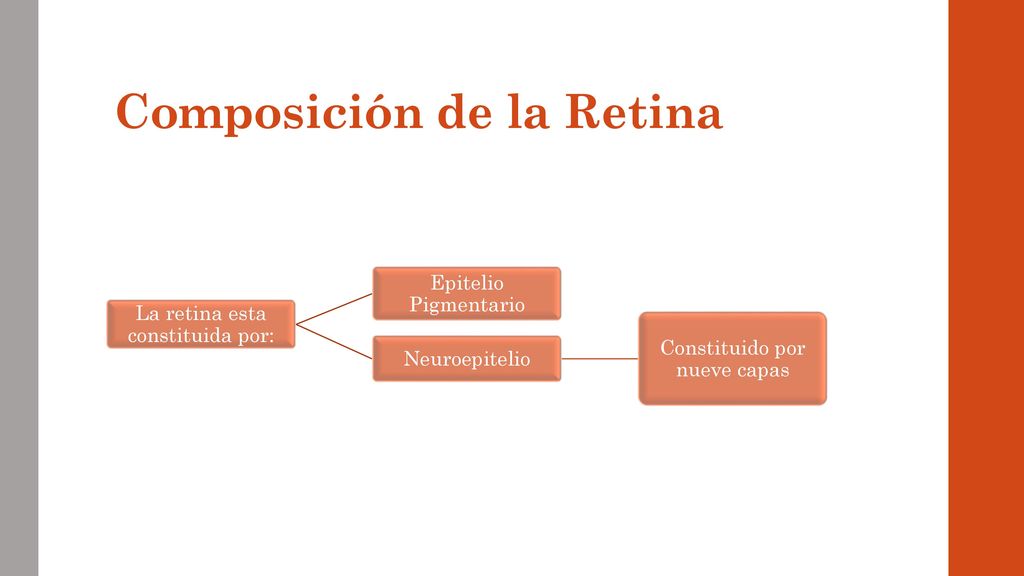 Composición de la Retina

La retina esta constituida por:

Epitelio Pigmentario

Neuroepitelio

Constituido por nueve capas